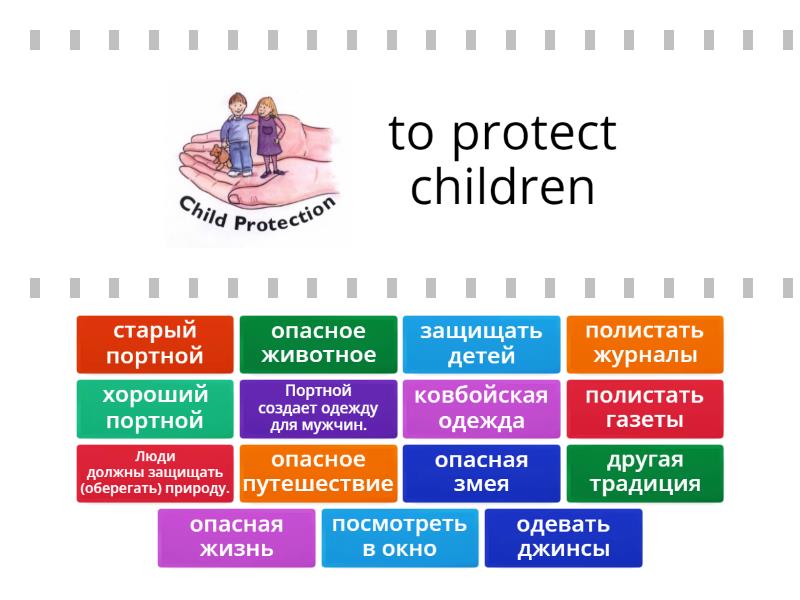 Child Protection

to protect children

старый портной

опасное животное

защищать детей

полистать журналы

хороший портной

Портной создает одежду для мужчин.

ковбойская одежда

полистать газеты

Люди должны защищать (оберегать) природу.

опасное путешествие

опасная змея

другая традиция

опасная жизнь

посмотреть в окно

одевать джинсы